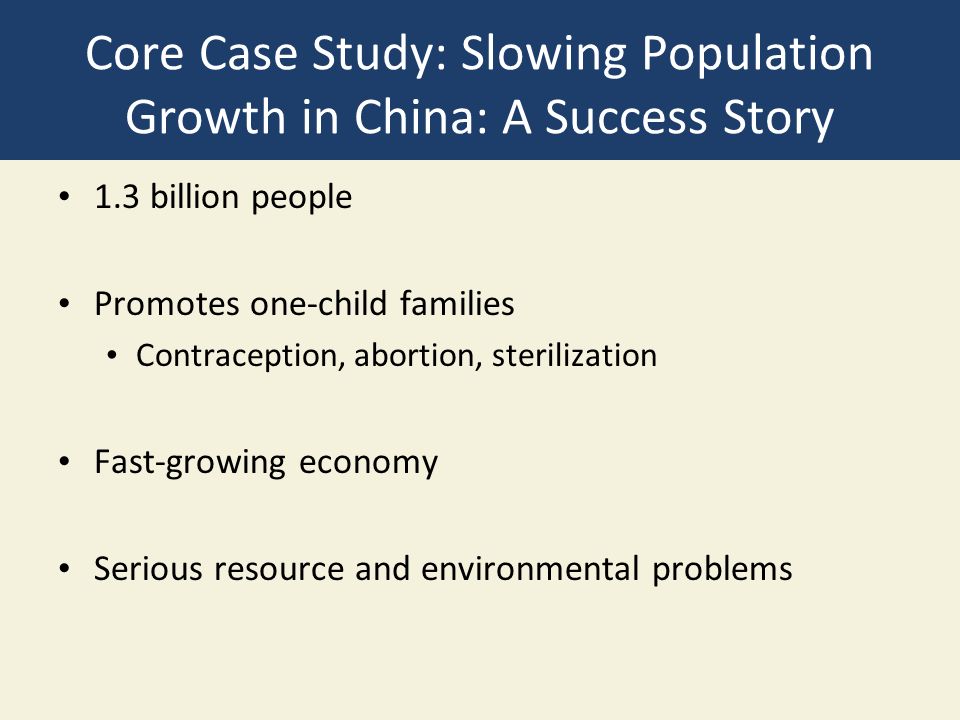 Core Case Study: Slowing Population Growth in China: A Success Story

• 1.3 billion people

• Promotes one-child families
  • Contraception, abortion, sterilization

• Fast-growing economy

• Serious resource and environmental problems